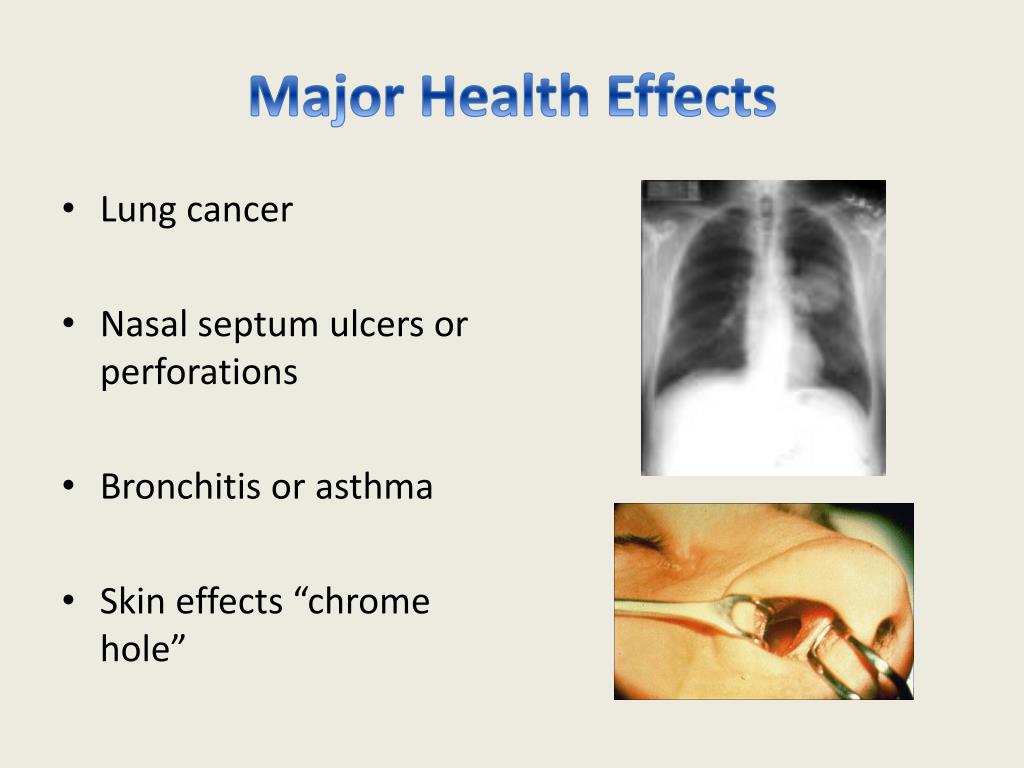 Major Health Effects

• Lung cancer

• Nasal septum ulcers or perforations

• Bronchitis or asthma

• Skin effects “chrome hole”